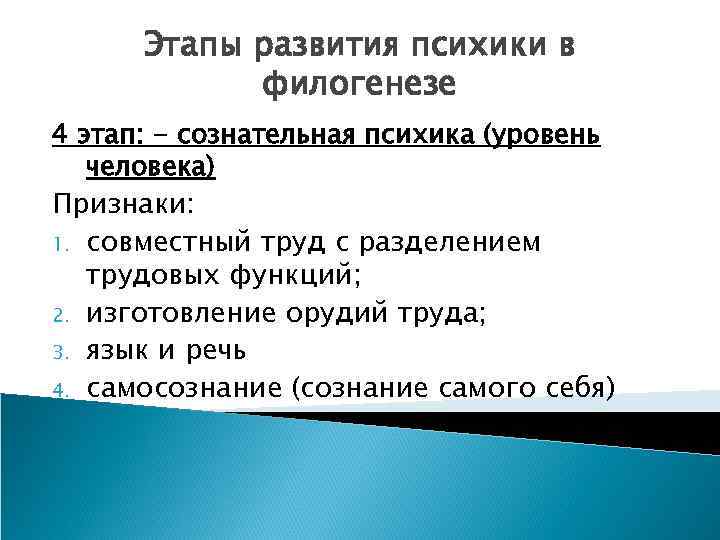 Этапы развития психики в филогенезе

4 этап: – сознательная психика (уровень человека)

Признаки:

1. совместный труд с разделением трудовых функций;
2. изготовление орудий труда;
3. язык и речь
4. самосознание (сознание самого себя)